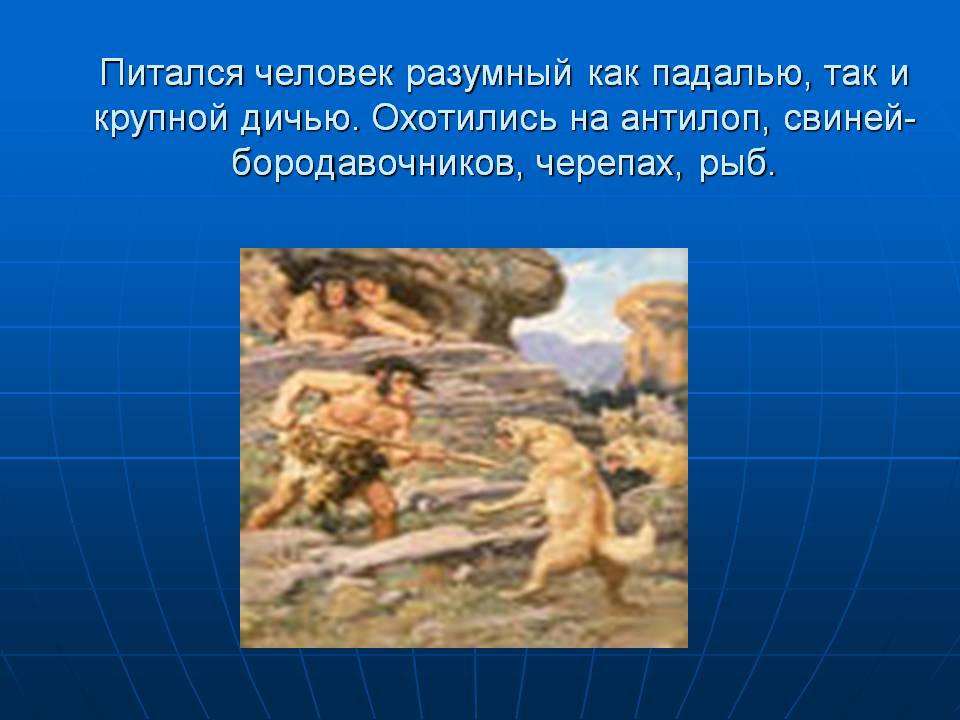 Питался человек разумный как падалью, так и крупной дичью. Охотились на антилоп, свиней-бородавочников, черепах, рыб.